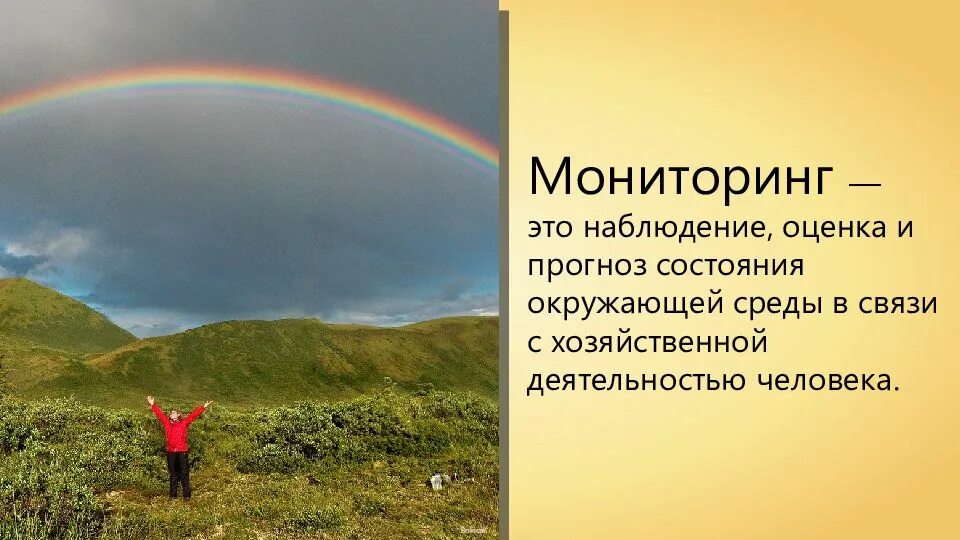 Мониторинг — это наблюдение, оценка и прогноз состояния окружающей среды в связи с хозяйственной деятельностью человека.